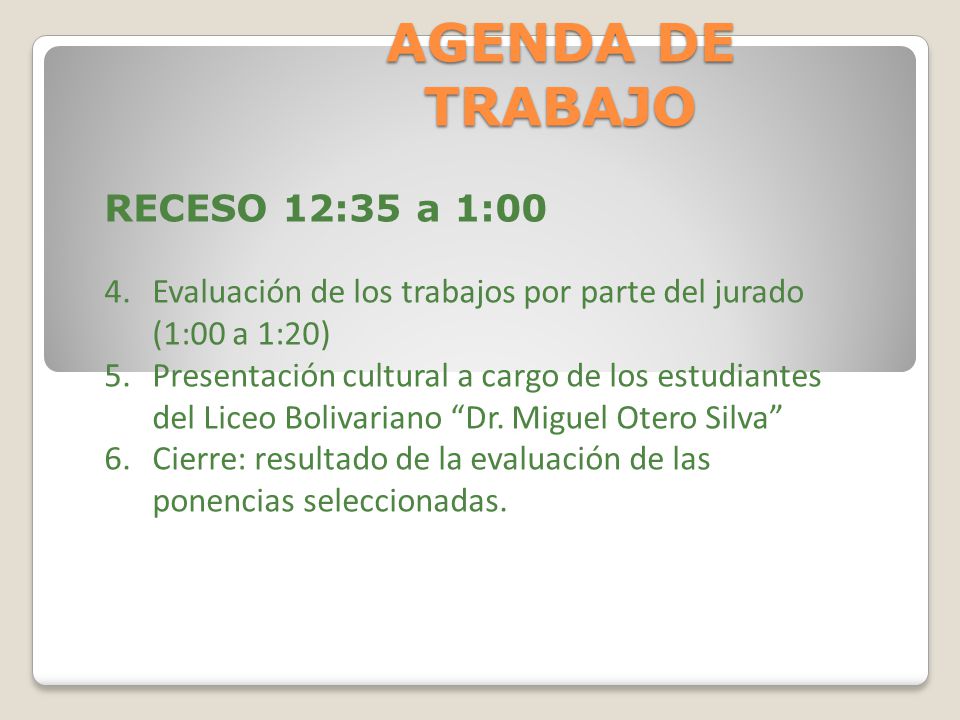 AGENDA DE TRABAJO

RECESO 12:35 a 1:00

4. Evaluación de los trabajos por parte del jurado (1:00 a 1:20)
5. Presentación cultural a cargo de los estudiantes del Liceo Bolivariano “Dr. Miguel Otero Silva”
6. Cierre: resultado de la evaluación de las ponencias seleccionadas.